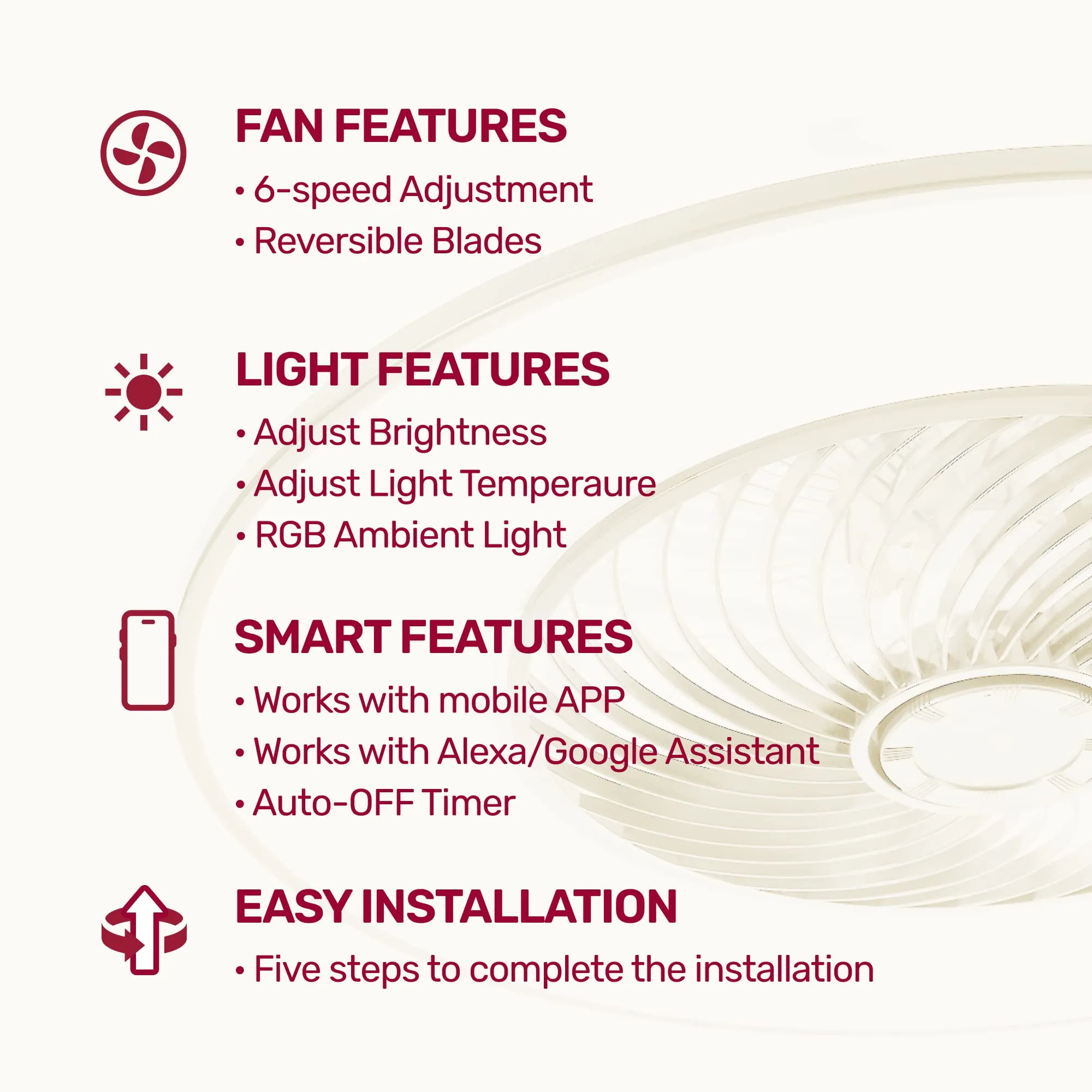 FAN FEATURES

• 6-speed Adjustment
• Reversible Blades

LIGHT FEATURES

• Adjust Brightness
• Adjust Light Temperaure
• RGB Ambient Light

SMART FEATURES

• Works with mobile APP
• Works with Alexa/Google Assistant
• Auto-OFF Timer

EASY INSTALLATION

• Five steps to complete the installation